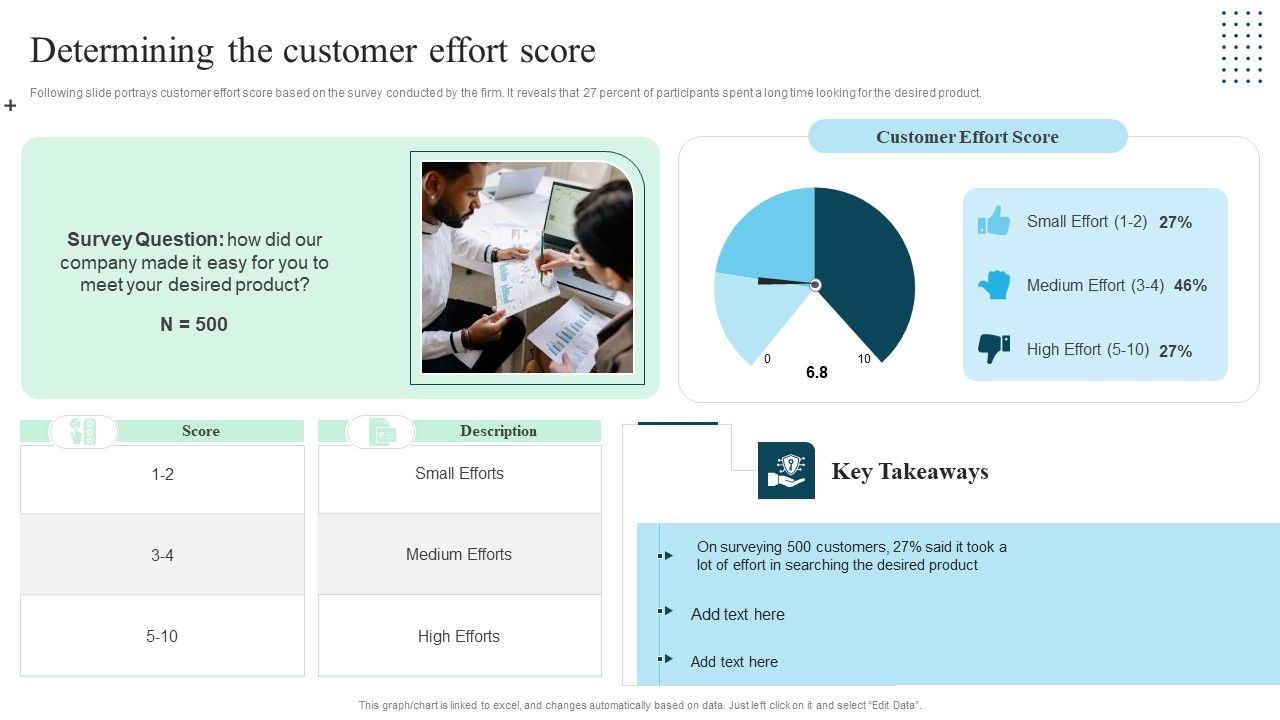 Determining the customer effort score

Following slide portrays customer effort score based on the survey conducted by the firm. It reveals that 27 percent of participants spent a long time looking for the desired product.

Survey Question: how did our company made it easy for you to meet your desired product?

N = 500

Customer Effort Score

0

10

6.8

Small Effort (1-2) 27%

Medium Effort (3-4) 46%

High Effort (5-10) 27%

| Score | Description |
|---|---|
| 1-2 | Small Efforts |
| 3-4 | Medium Efforts |
| 5-10 | High Efforts |

Key Takeaways

On surveying 500 customers, 27% said it took a lot of effort in searching the desired product

Add text here

Add text here

This graph/chart is linked to excel, and changes automatically based on data. Just left click on it and select "Edit Data".